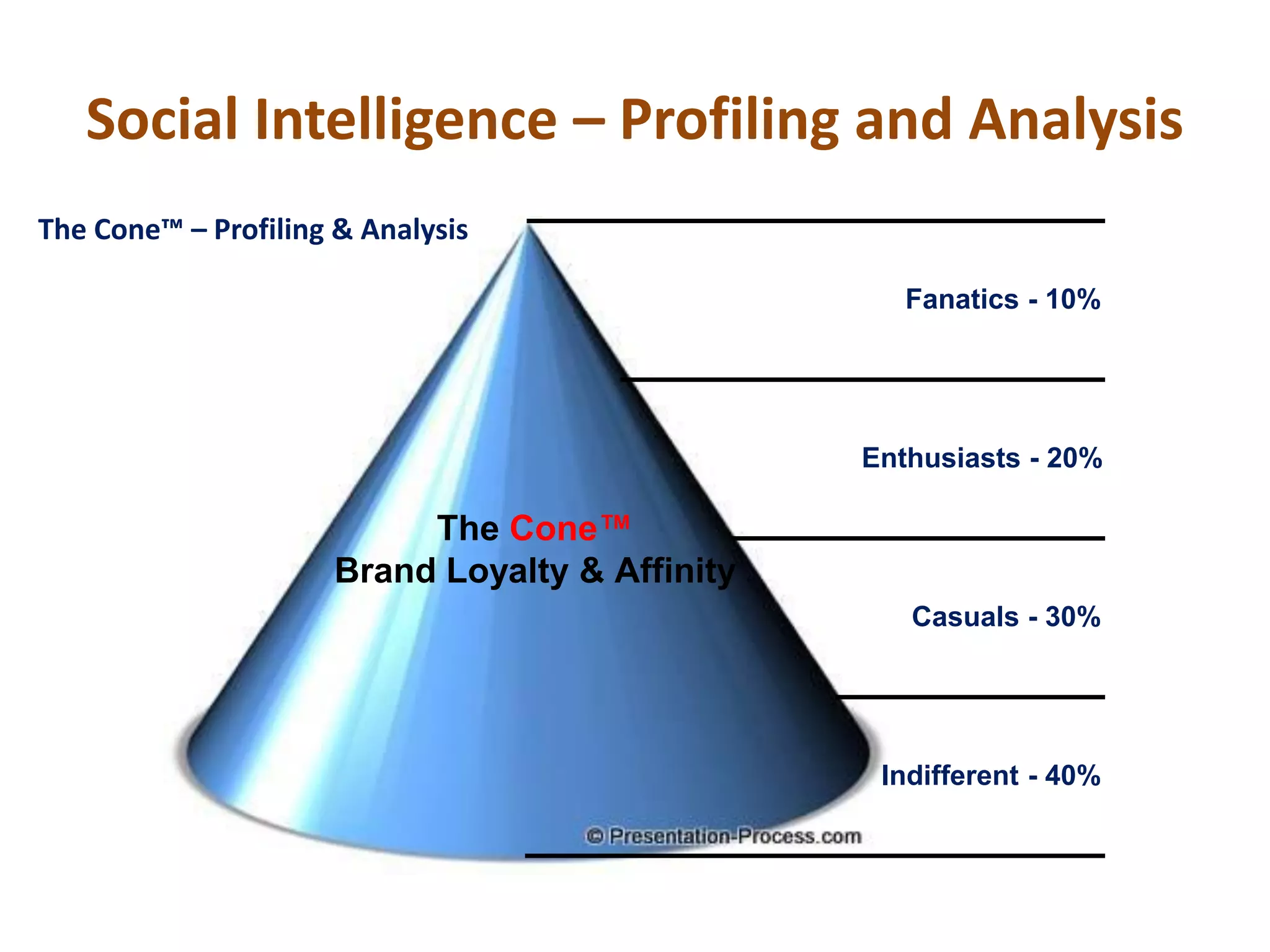 Social Intelligence – Profiling and Analysis

The Cone™ – Profiling & Analysis

Fanatics - 10%

Enthusiasts - 20%

The Cone™
Brand Loyalty & Affinity

Casuals - 30%

Indifferent - 40%

© Presentation-Process.com